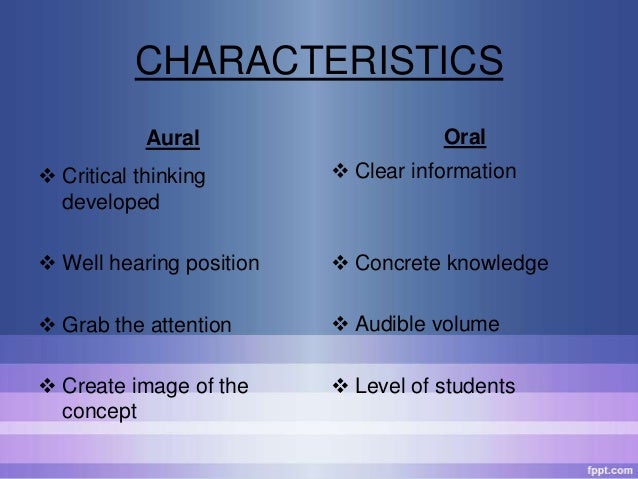 CHARACTERISTICS

Aural

❖ Critical thinking developed

❖ Well hearing position

❖ Grab the attention

❖ Create image of the concept

Oral

❖ Clear information

❖ Concrete knowledge

❖ Audible volume

❖ Level of students

fppt.com